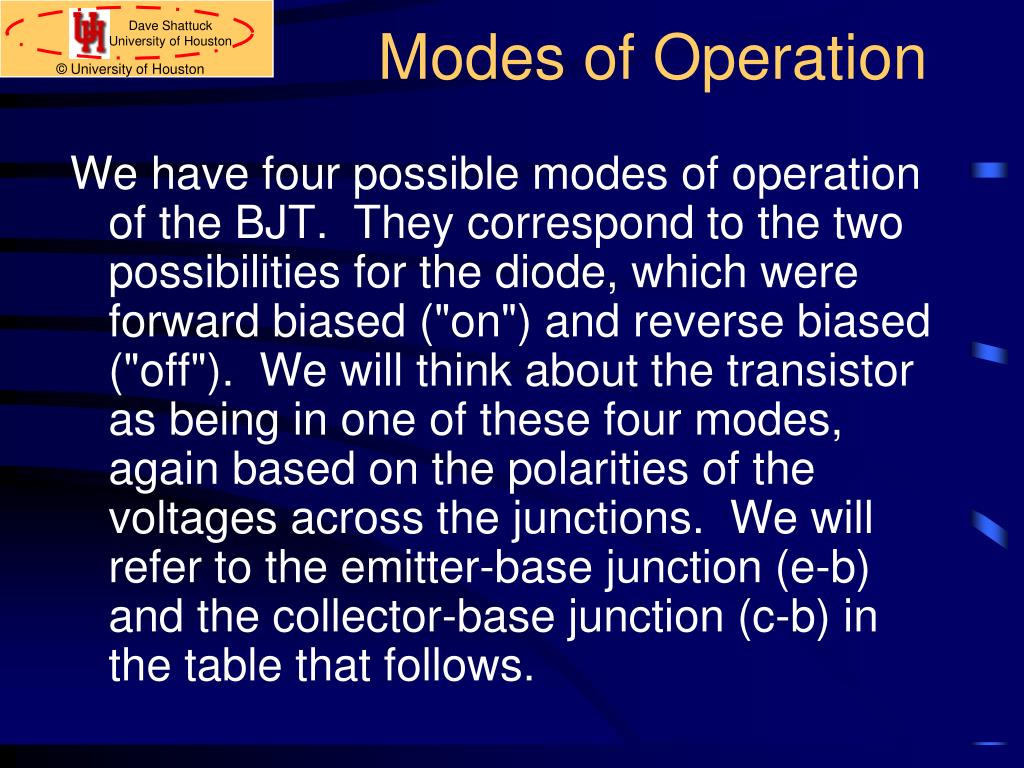 UH
Dave Shattuck
University of Houston
© University of Houston

Modes of Operation

We have four possible modes of operation of the BJT. They correspond to the two possibilities for the diode, which were forward biased ("on") and reverse biased ("off"). We will think about the transistor as being in one of these four modes, again based on the polarities of the voltages across the junctions. We will refer to the emitter-base junction (e-b) and the collector-base junction (c-b) in the table that follows.